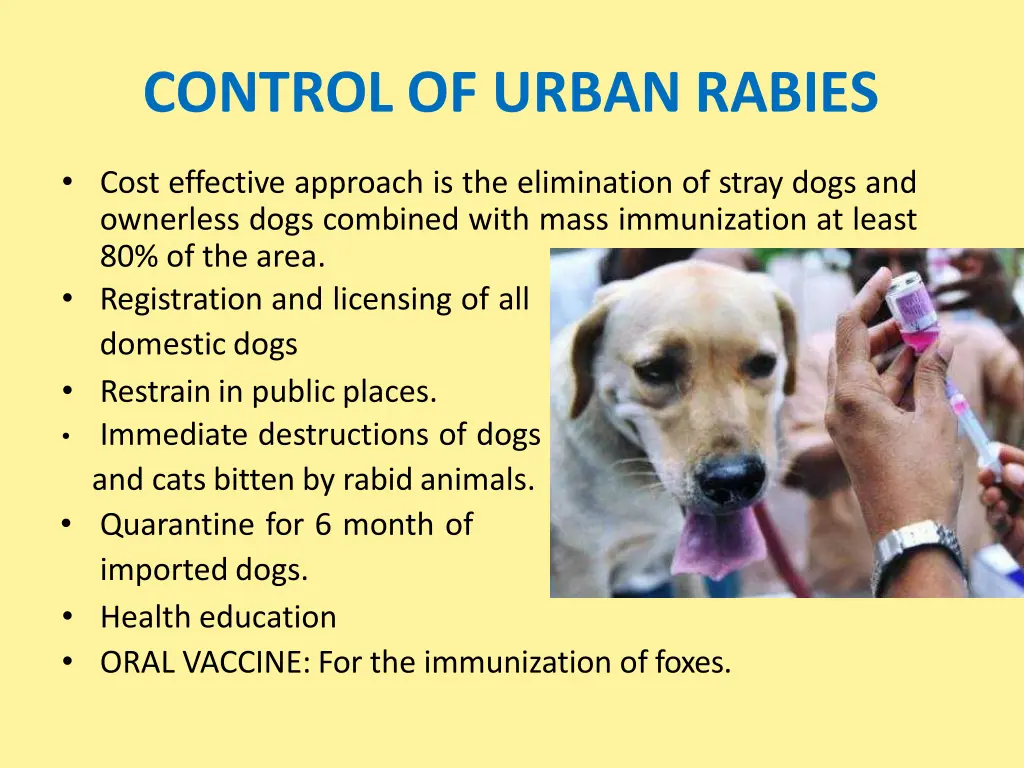 CONTROL OF URBAN RABIES

• Cost effective approach is the elimination of stray dogs and ownerless dogs combined with mass immunization at least 80% of the area.
• Registration and licensing of all domestic dogs
• Restrain in public places.
• Immediate destructions of dogs and cats bitten by rabid animals.
• Quarantine for 6 month of imported dogs.
• Health education
• ORAL VACCINE: For the immunization of foxes.